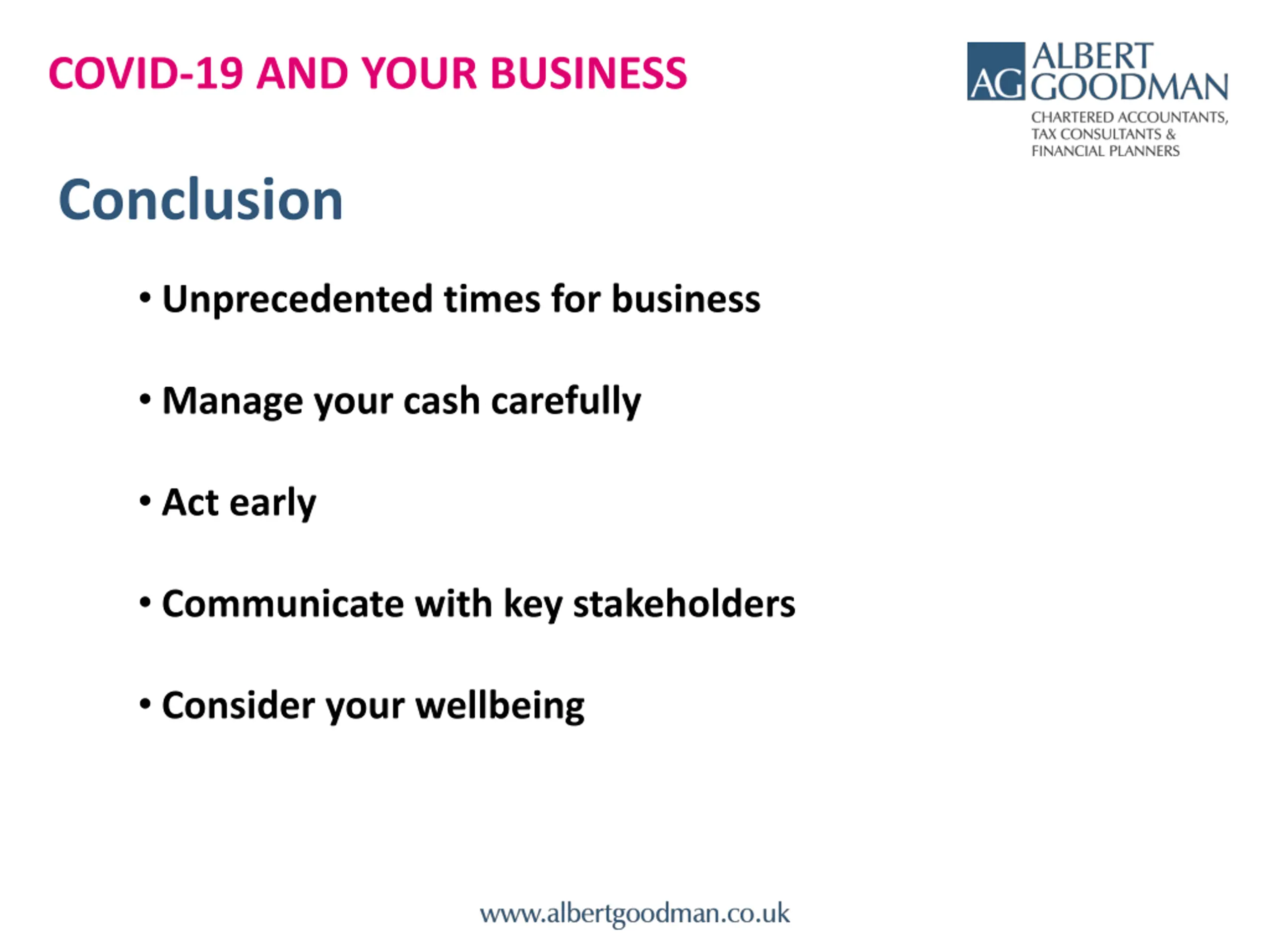 COVID-19 AND YOUR BUSINESS

AG ALBERT GOODMAN
CHARTERED ACCOUNTANTS, TAX CONSULTANTS & FINANCIAL PLANNERS

Conclusion

• Unprecedented times for business

• Manage your cash carefully

• Act early

• Communicate with key stakeholders

• Consider your wellbeing

www.albertgoodman.co.uk